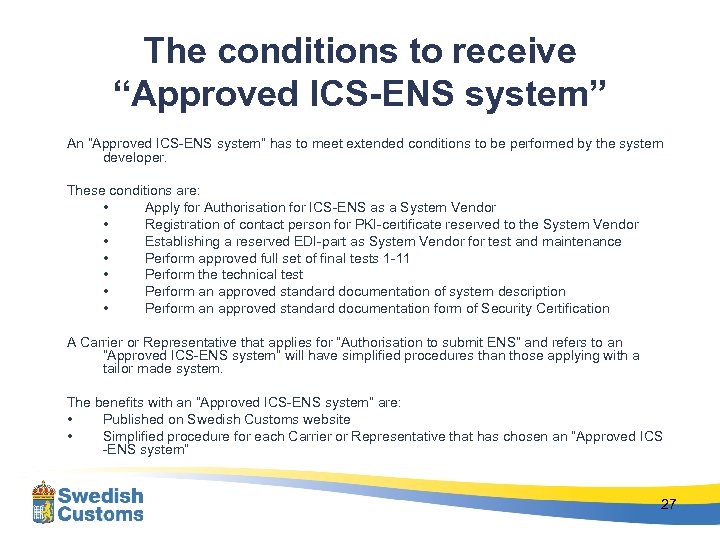 The conditions to receive "Approved ICS-ENS system"

An "Approved ICS-ENS system" has to meet extended conditions to be performed by the system developer.

These conditions are:
• Apply for Authorisation for ICS-ENS as a System Vendor
• Registration of contact person for PKI-certificate reserved to the System Vendor
• Establishing a reserved EDI-part as System Vendor for test and maintenance
• Perform approved full set of final tests 1-11
• Perform the technical test
• Perform an approved standard documentation of system description
• Perform an approved standard documentation form of Security Certification

A Carrier or Representative that applies for "Authorisation to submit ENS" and refers to an "Approved ICS-ENS system" will have simplified procedures than those applying with a tailor made system.

The benefits with an "Approved ICS-ENS system" are:
• Published on Swedish Customs website
• Simplified procedure for each Carrier or Representative that has chosen an "Approved ICS -ENS system"

Swedish Customs

27